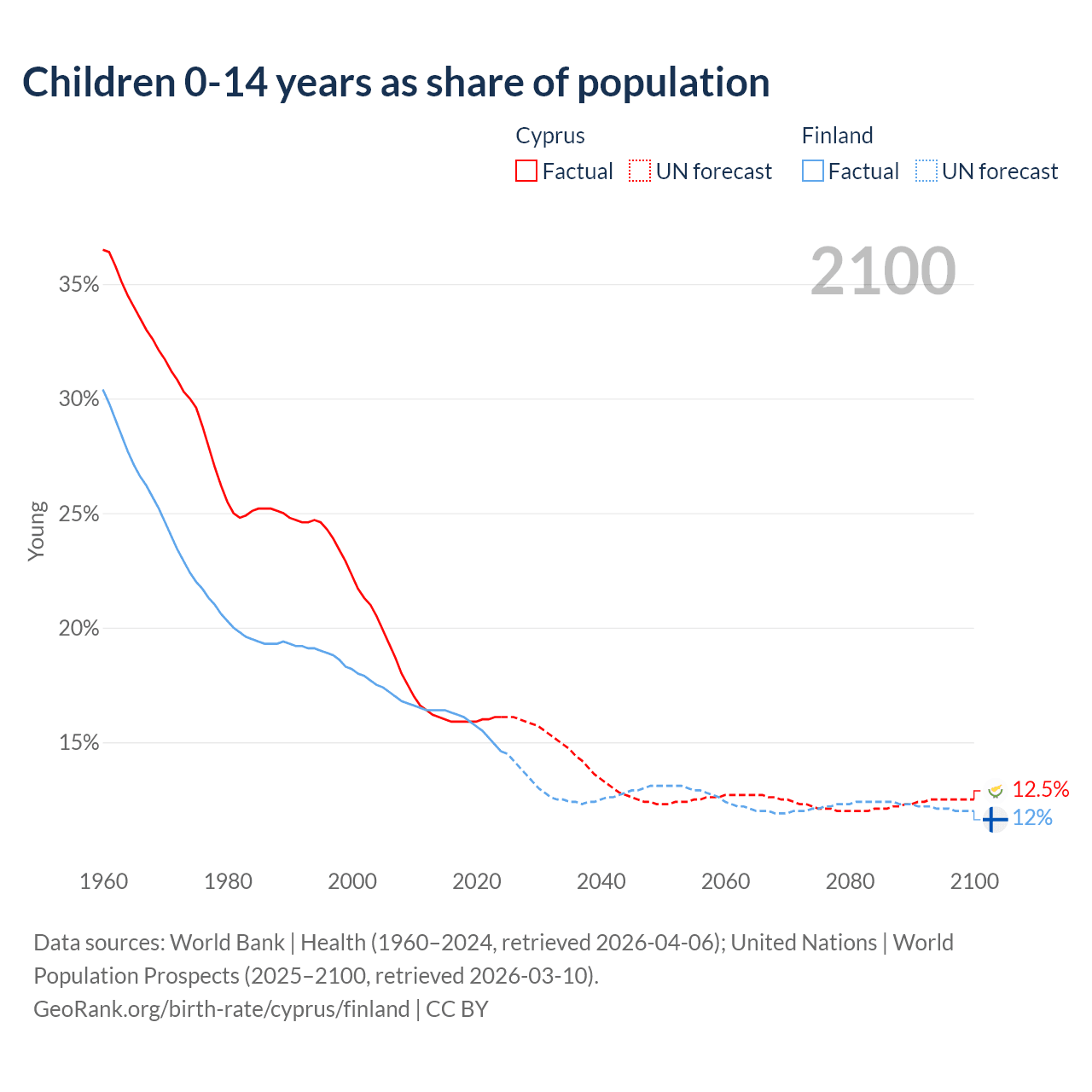 Children 0-14 years as share of population

Cyprus
Factual UN forecast

Finland
Factual UN forecast

2100

35%
30%
25%
20%
15%

Young

12.5%
12%

1960
1980
2000
2020
2040
2060
2080
2100

Data sources: World Bank | Health (1960–2024, retrieved 2026-04-06); United Nations | World Population Prospects (2025–2100, retrieved 2026-03-10).
GeoRank.org/birth-rate/cyprus/finland | CC BY